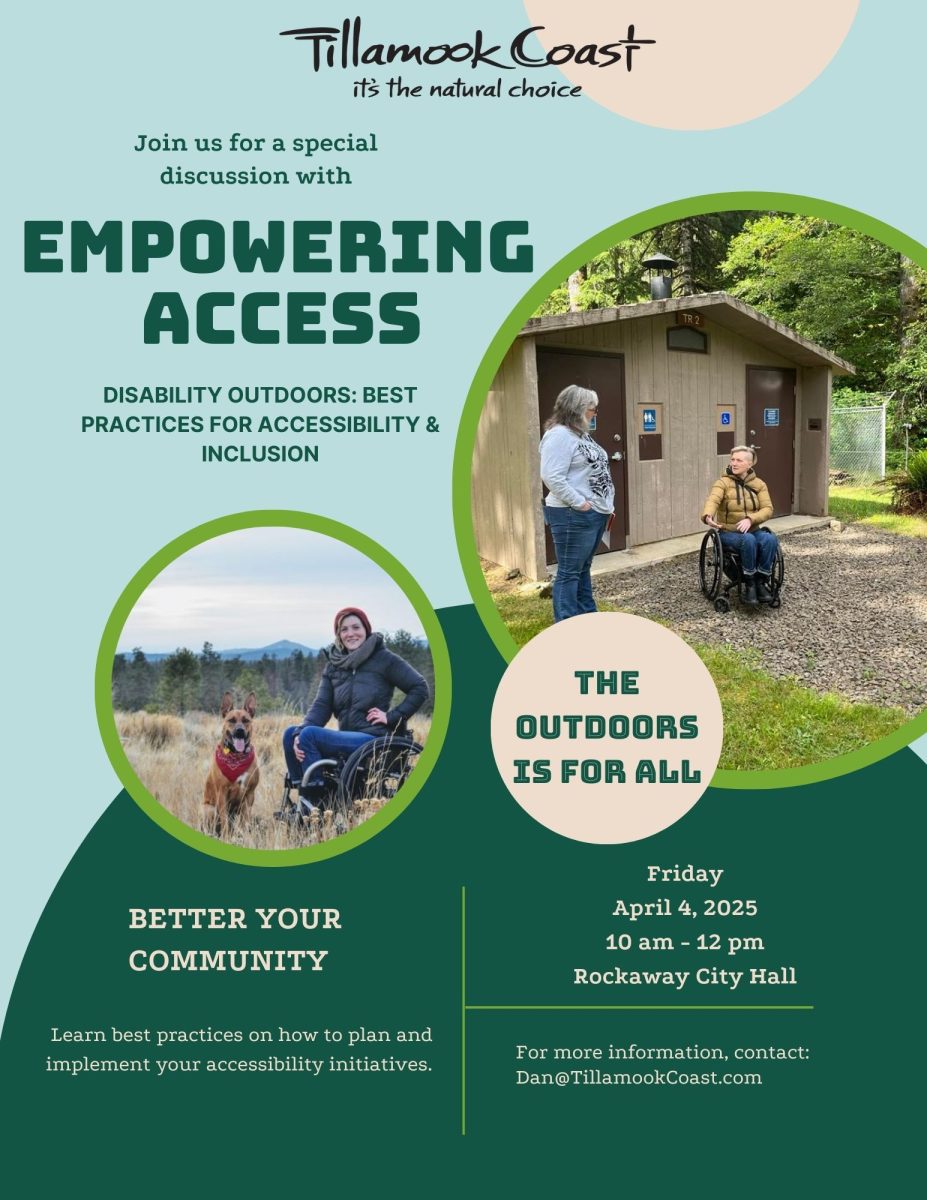 Tillamook Coast
it's the natural choice

Join us for a special discussion with

EMPOWERING ACCESS

DISABILITY OUTDOORS: BEST PRACTICES FOR ACCESSIBILITY & INCLUSION

TR 2

THE OUTDOORS IS FOR ALL

BETTER YOUR COMMUNITY

Learn best practices on how to plan and implement your accessibility initiatives.

Friday
April 4, 2025
10 am - 12 pm
Rockaway City Hall

For more information, contact:
Dan@TillamookCoast.com